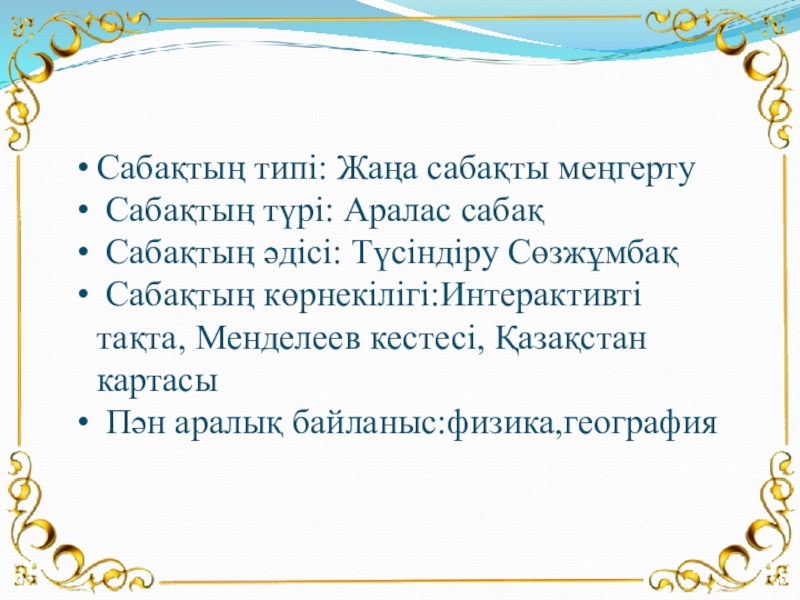 • Сабақтың типі: Жаңа сабақты меңгерту
• Сабақтың түрі: Аралас сабақ
• Сабақтың әдісі: Түсіндіру Сөзжұмбақ
• Сабақтың көрнекілігі:Интерактивті тақта, Менделеев кестесі, Қазақстан картасы
• Пән аралық байланыс:физика,география